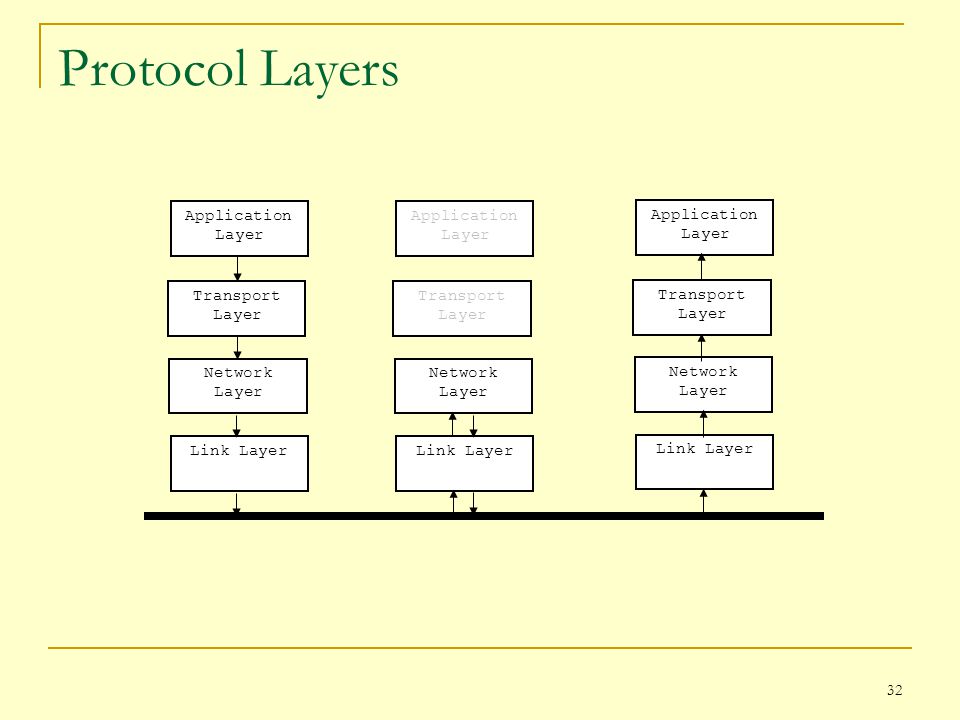 Protocol Layers

Application Layer

Transport Layer

Network Layer

Link Layer

Application Layer

Transport Layer

Network Layer

Link Layer

Application Layer

Transport Layer

Network Layer

Link Layer

32